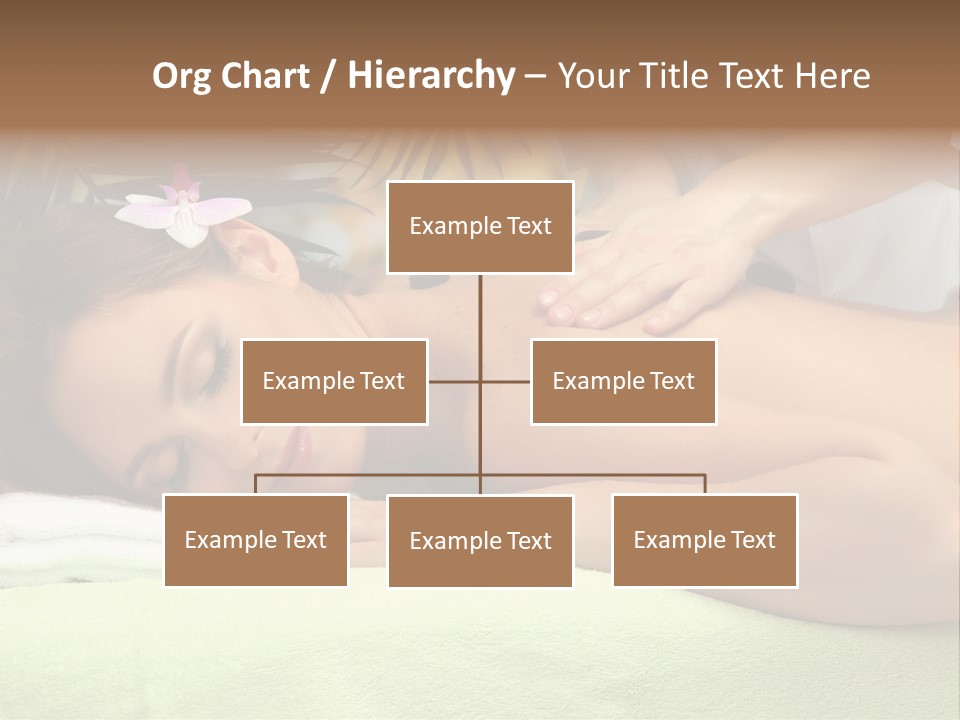 Org Chart / Hierarchy – Your Title Text Here

Example Text

Example Text

Example Text

Example Text

Example Text

Example Text